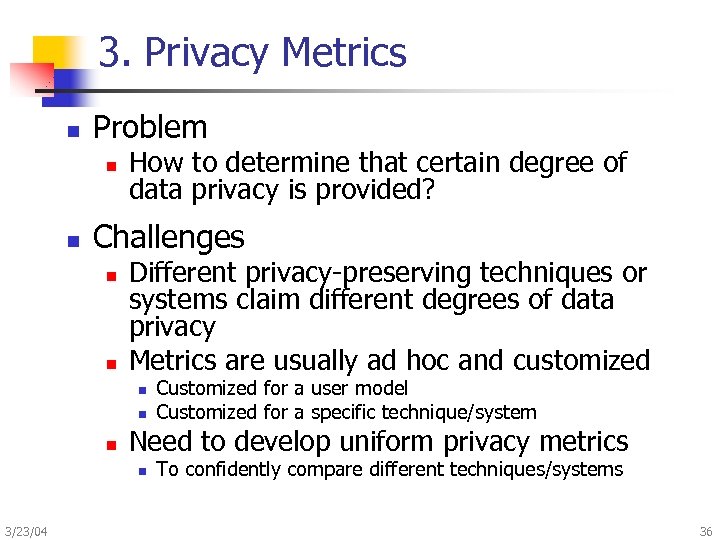 3. Privacy Metrics

Problem

How to determine that certain degree of data privacy is provided?

Challenges

Different privacy-preserving techniques or systems claim different degrees of data privacy

Metrics are usually ad hoc and customized

Customized for a user model

Customized for a specific technique/system

Need to develop uniform privacy metrics

To confidently compare different techniques/systems

3/23/04

36